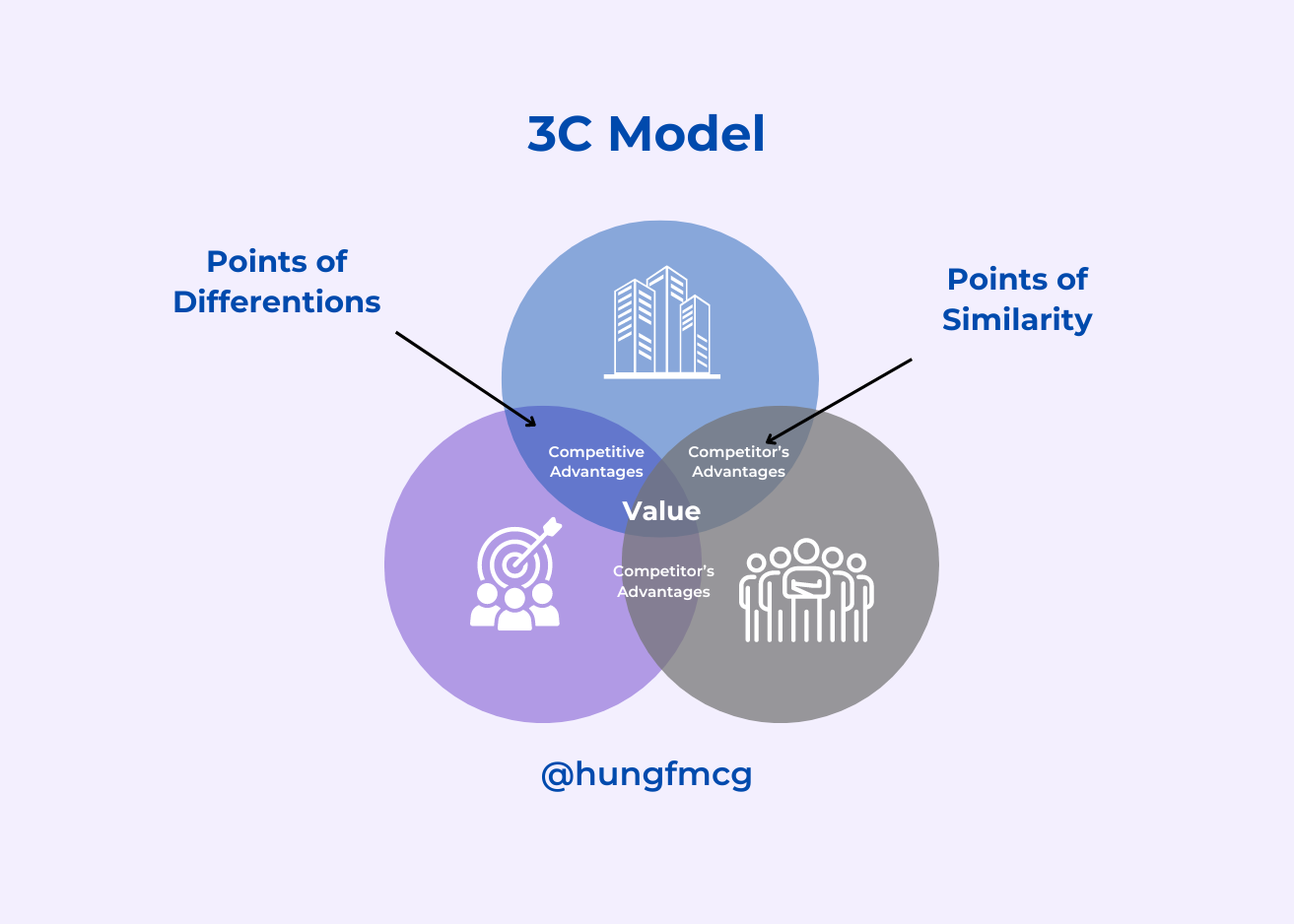 3C Model

Points of Differentions

Points of Similarity

Competitive Advantages

Competitor's Advantages

Value

Competitor's Advantages

@hungfmcg